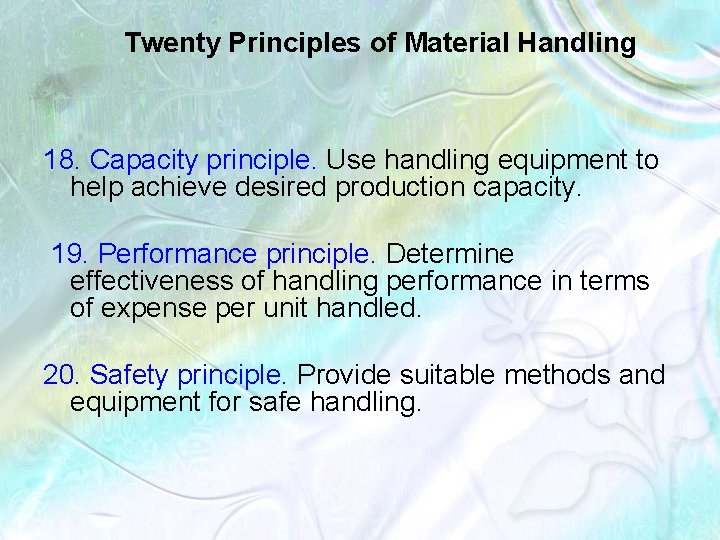 Twenty Principles of Material Handling

18. Capacity principle. Use handling equipment to help achieve desired production capacity.

19. Performance principle. Determine effectiveness of handling performance in terms of expense per unit handled.

20. Safety principle. Provide suitable methods and equipment for safe handling.